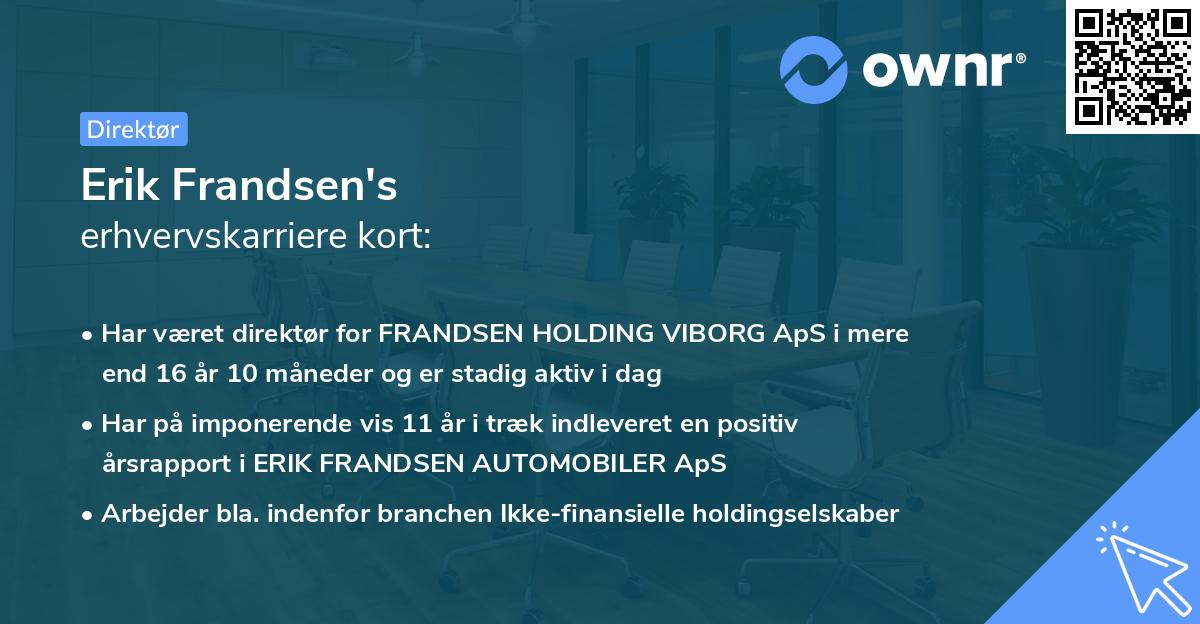 ownr®

Direktør

Erik Frandsen's
erhvervskarriere kort:

• Har været direktør for FRANDSEN HOLDING VIBORG ApS i mere end 16 år 10 måneder og er stadig aktiv i dag

• Har på imponerende vis 11 år i træk indleveret en positiv årsrapport i ERIK FRANDSEN AUTOMOBILER ApS

• Arbejder bla. indenfor branchen Ikke-finansielle holdingselskaber